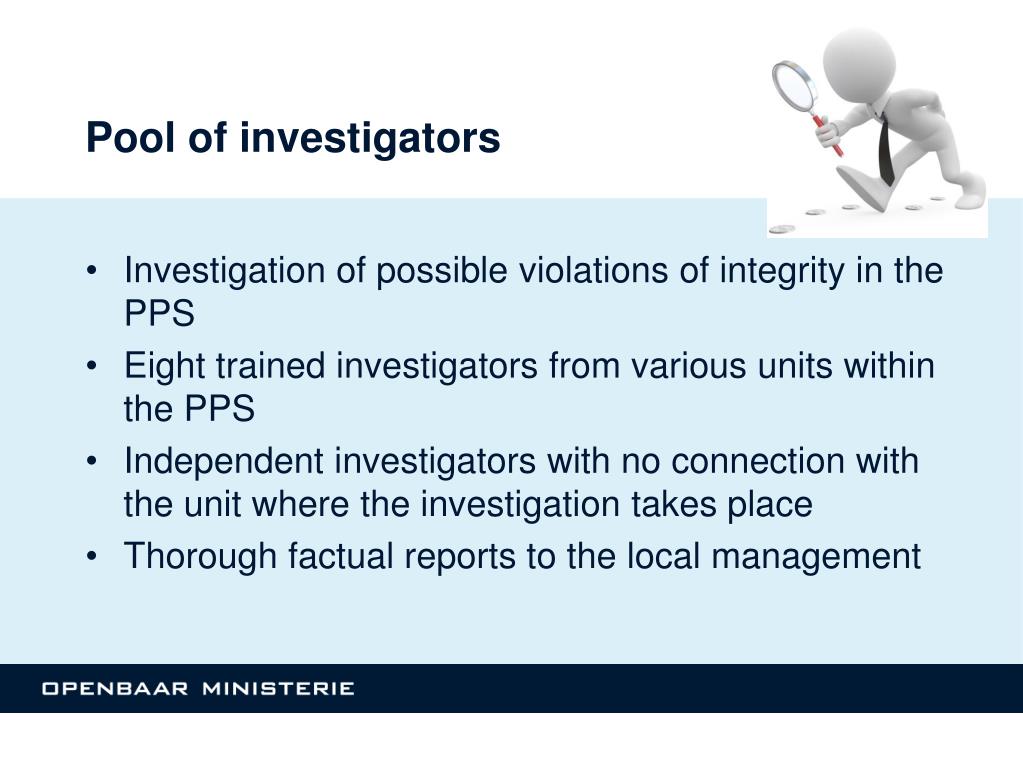 Pool of investigators

• Investigation of possible violations of integrity in the PPS
• Eight trained investigators from various units within the PPS
• Independent investigators with no connection with the unit where the investigation takes place
• Thorough factual reports to the local management

OPENBAAR MINISTERIE